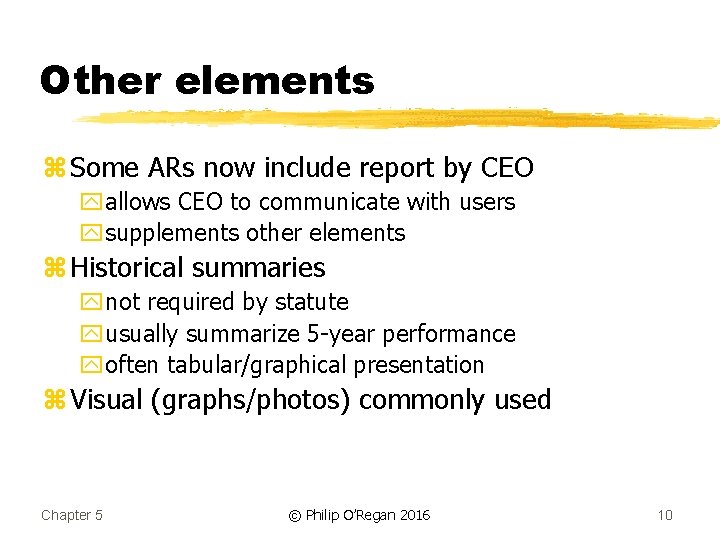 Other elements

Some ARs now include report by CEO
allows CEO to communicate with users
supplements other elements

Historical summaries
not required by statute
usually summarize 5-year performance
often tabular/graphical presentation

Visual (graphs/photos) commonly used

Chapter 5

© Philip O'Regan 2016

10